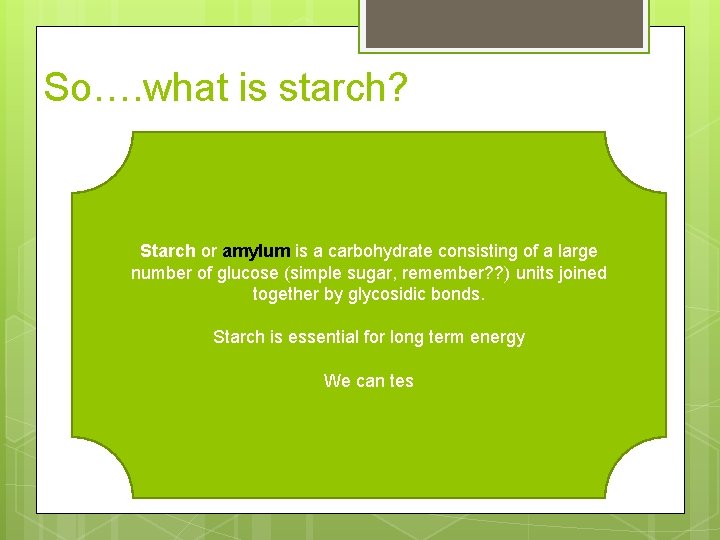 So….what is starch?

Starch or amylum is a carbohydrate consisting of a large number of glucose (simple sugar, remember??) units joined together by glycosidic bonds.

Starch is essential for long term energy

We can tes